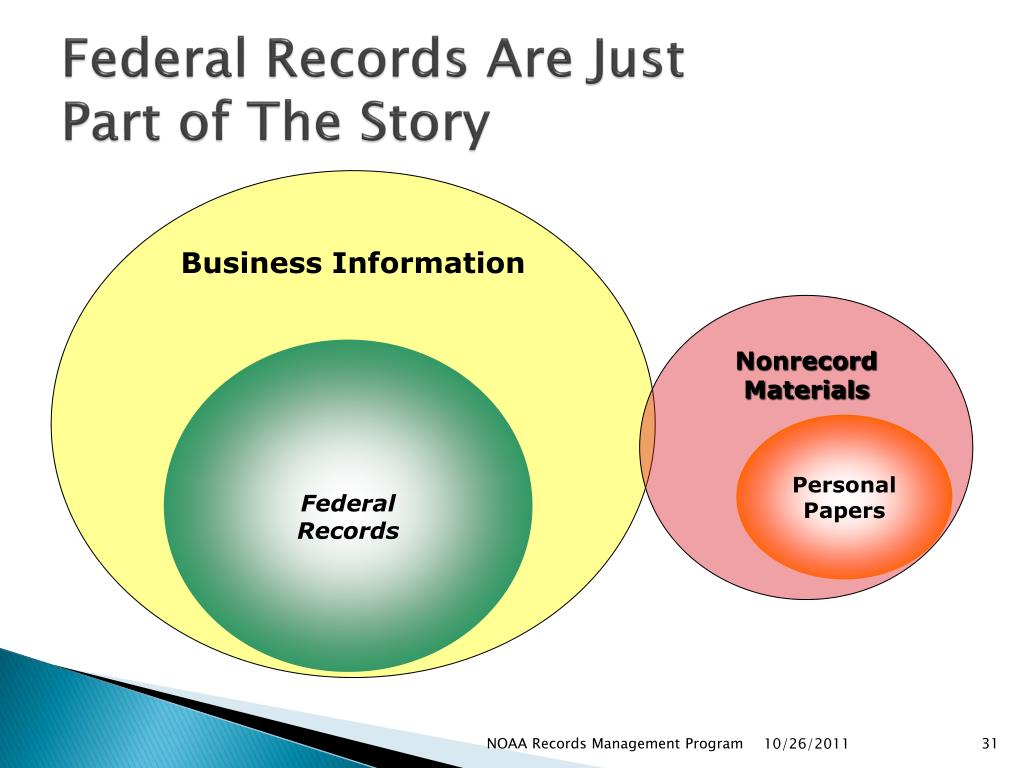 Federal Records Are Just Part of The Story

Business Information

Federal Records

Nonrecord Materials

Personal Papers

NOAA Records Management Program 10/26/2011 31